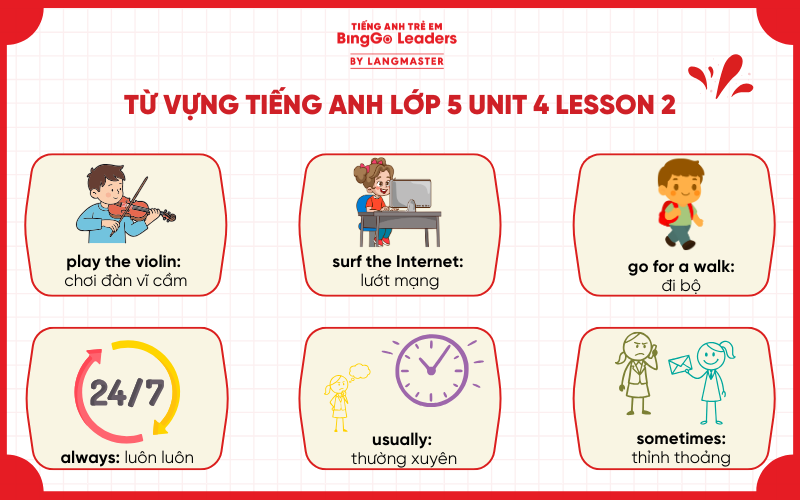 TIẾNG ANH TRẺ EM
BingGo Leaders
BY LANGMASTER

TỪ VỰNG TIẾNG ANH LỚP 5 UNIT 4 LESSON 2

play the violin:
chơi đàn vĩ cầm

surf the Internet:
lướt mạng

go for a walk:
đi bộ

24/7

always: luôn luôn

usually:
thường xuyên

sometimes:
thỉnh thoảng